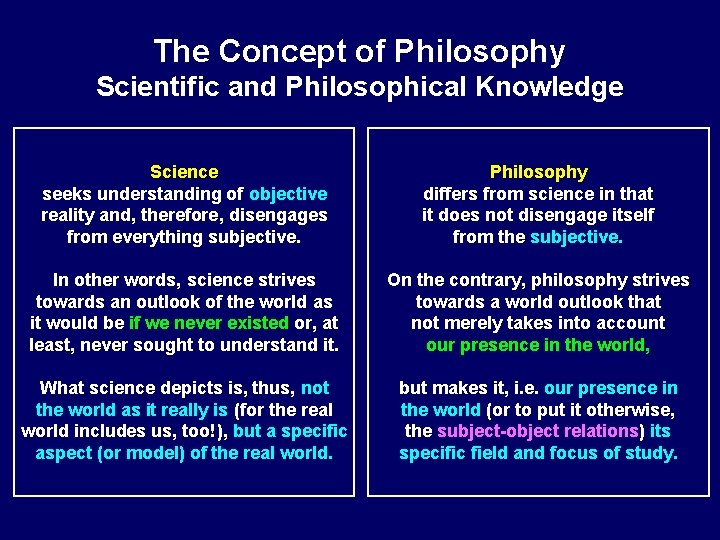 The Concept of Philosophy
Scientific and Philosophical Knowledge

Science
seeks understanding of objective reality and, therefore, disengages from everything subjective.

In other words, science strives towards an outlook of the world as it would be if we never existed or, at least, never sought to understand it.

What science depicts is, thus, not the world as it really is (for the real world includes us, too!), but a specific aspect (or model) of the real world.

Philosophy
differs from science in that it does not disengage itself from the subjective.

On the contrary, philosophy strives towards a world outlook that not merely takes into account our presence in the world,

but makes it, i.e. our presence in the world (or to put it otherwise, the subject-object relations) its specific field and focus of study.